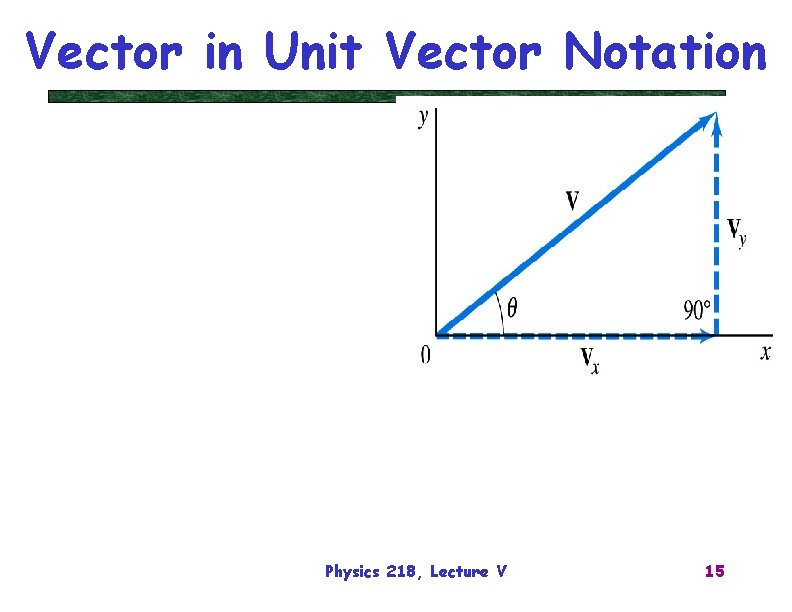 Vector in Unit Vector Notation

$y$

$\mathbf{V}$

$\mathbf{V}_y$

$\theta$

$90°$

$0$

$\mathbf{V}_x$

$x$

Physics 218, Lecture V

15